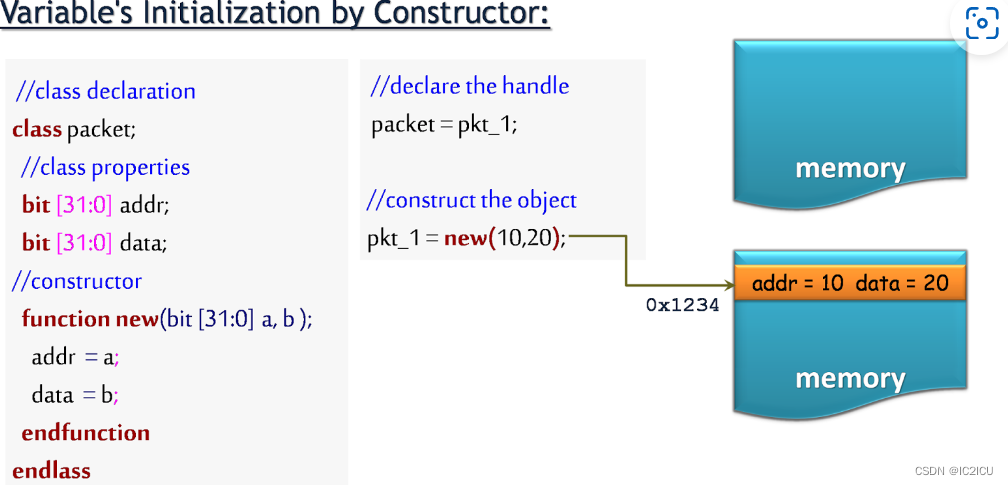 Variable's Initialization by Constructor:

//class declaration
class packet;
//class properties
bit [31:0] addr;
bit [31:0] data;
//constructor
function new(bit [31:0] a, b );
addr = a;
data = b;
endfunction
endlass

//declare the handle
packet = pkt_1;

//construct the object
pkt_1 = new(10,20);

memory

0x1234

addr = 10 data = 20

memory

CSDN @IC2ICU